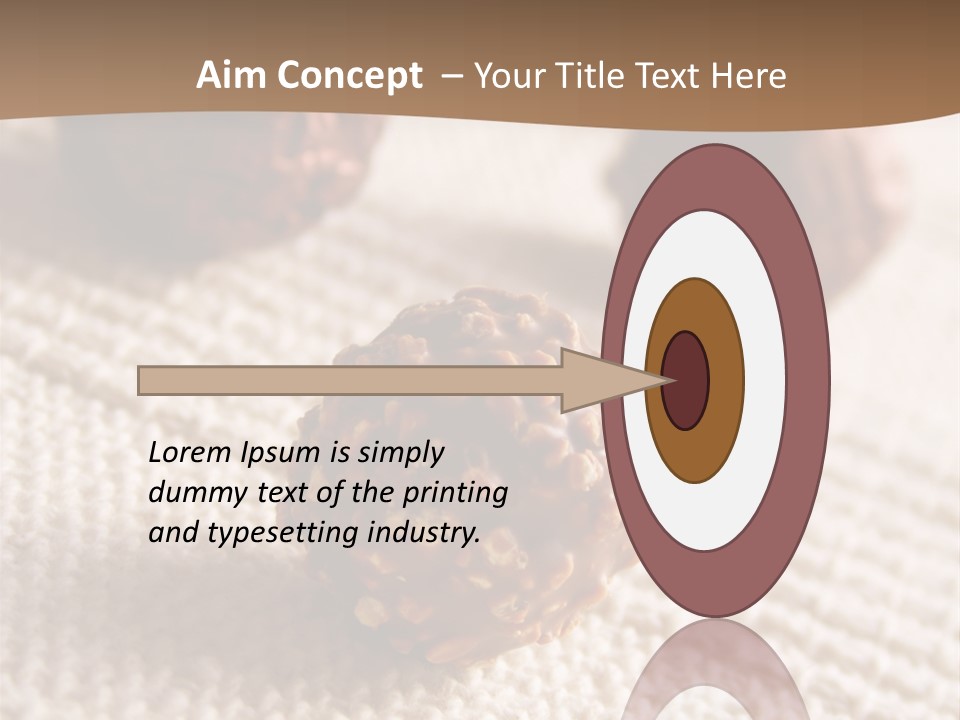 Aim Concept – Your Title Text Here

Lorem Ipsum is simply dummy text of the printing and typesetting industry.